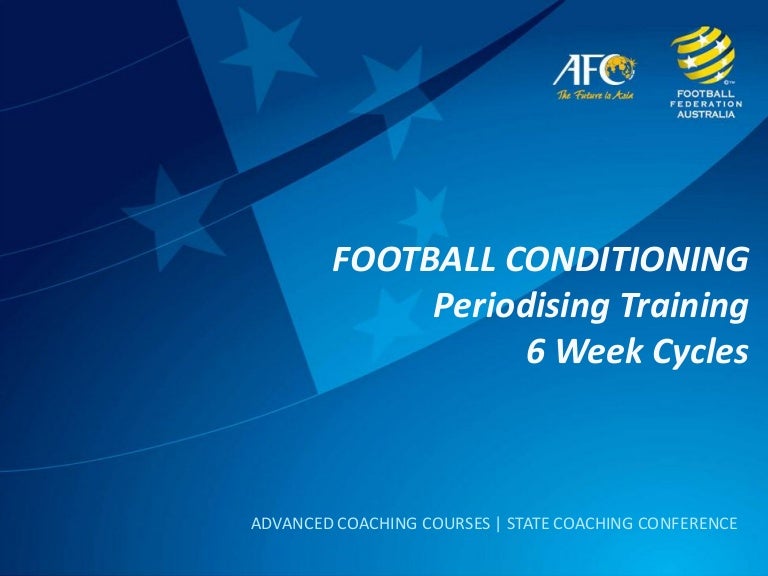 AFC
The Future is Asia

FOOTBALL FEDERATION AUSTRALIA

FOOTBALL CONDITIONING
Periodising Training
6 Week Cycles

ADVANCED COACHING COURSES | STATE COACHING CONFERENCE